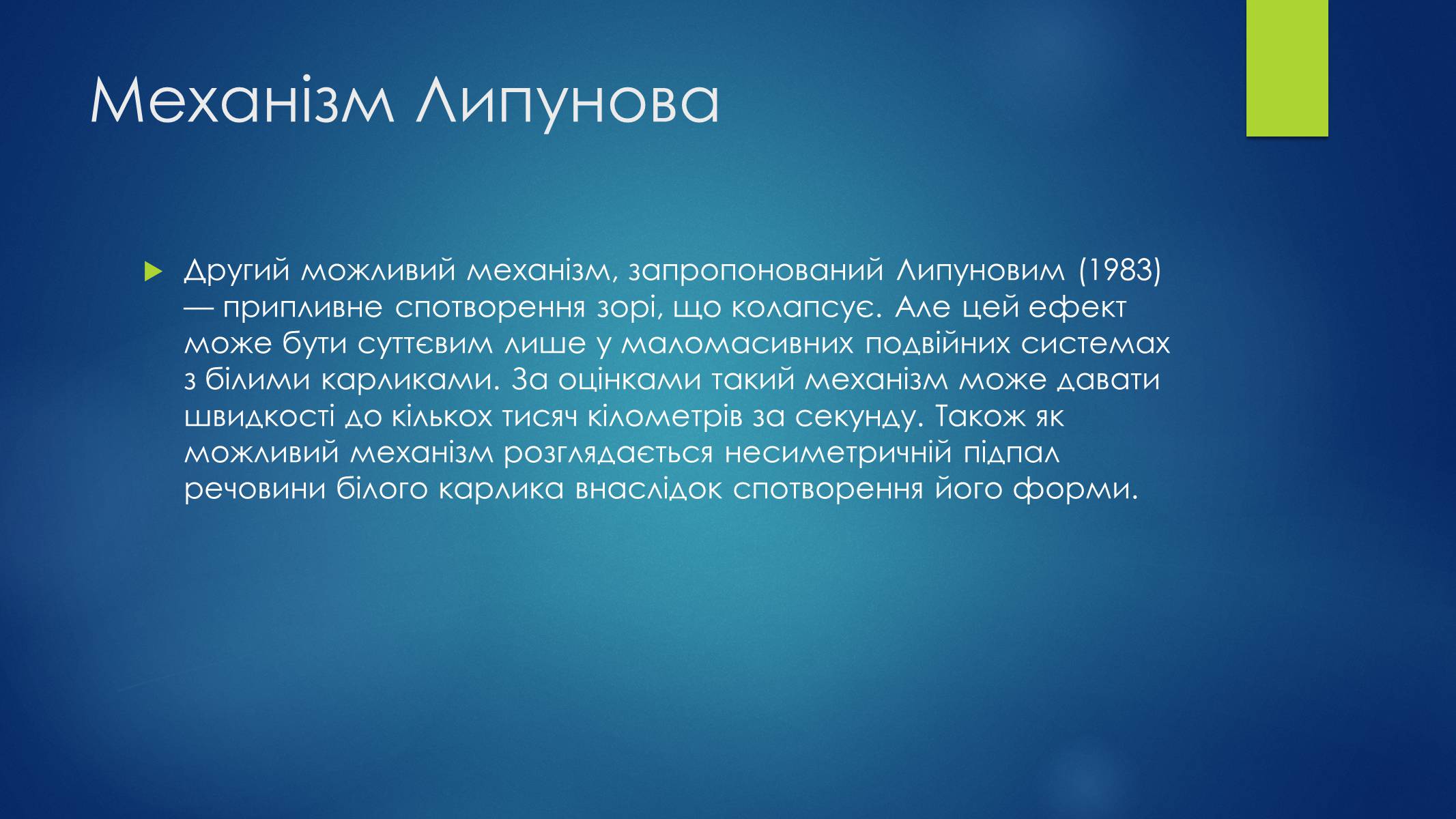 Механізм Липунова

Другий можливий механізм, запропонований Липуновим (1983) — припливне спотворення зорі, що колапсує. Але цей ефект може бути суттєвим лише у маломасивних подвійних системах з білими карликами. За оцінками такий механізм може давати швидкості до кількох тисяч кілометрів за секунду. Також як можливий механізм розглядається несиметричній підпал речовини білого карлика внаслідок спотворення його форми.